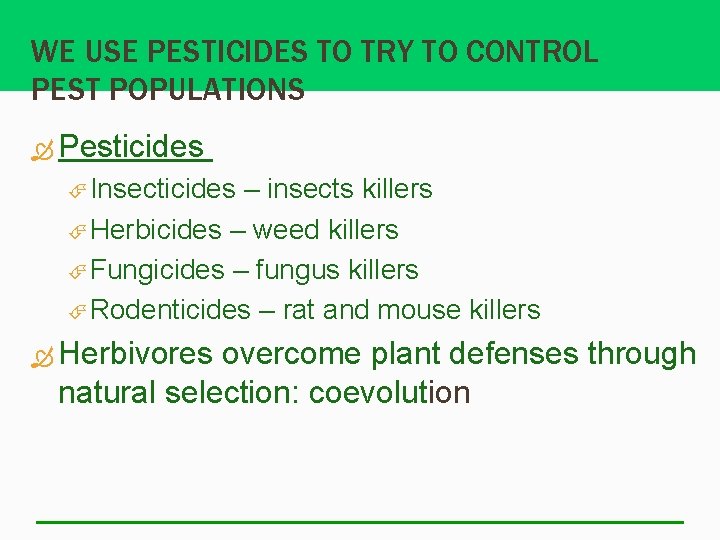 WE USE PESTICIDES TO TRY TO CONTROL PEST POPULATIONS

Pesticides

Insecticides – insects killers

Herbicides – weed killers

Fungicides – fungus killers

Rodenticides – rat and mouse killers

Herbivores overcome plant defenses through natural selection: coevolution